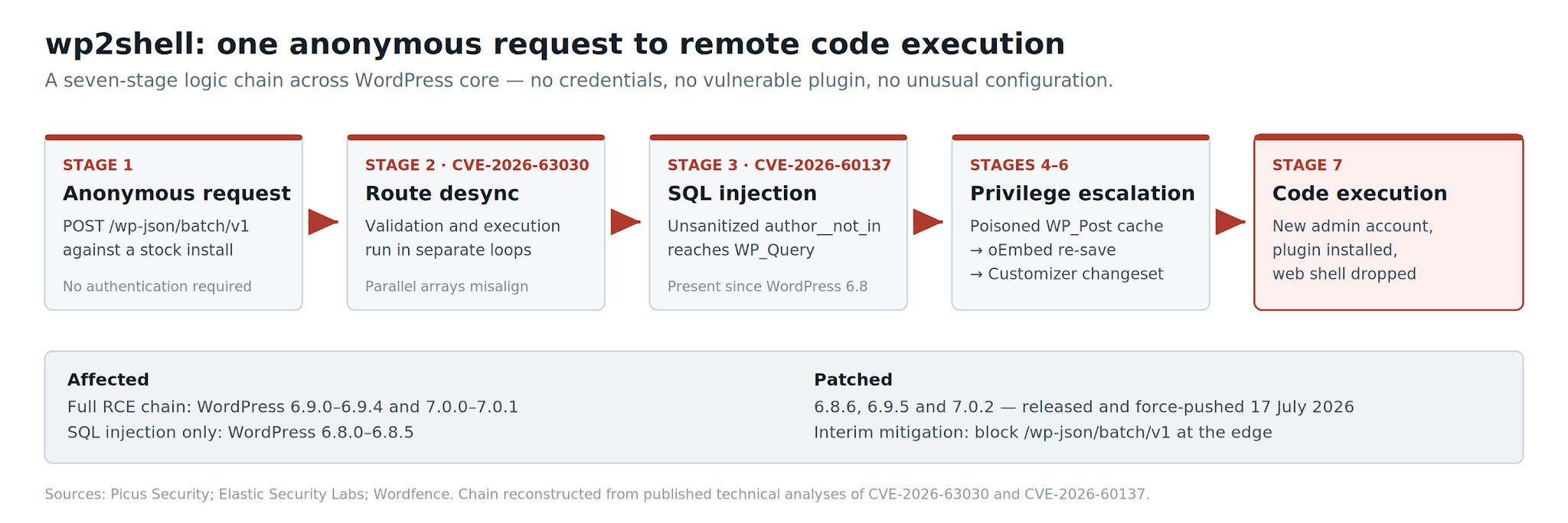 wp2shell: one anonymous request to remote code execution

A seven-stage logic chain across WordPress core — no credentials, no vulnerable plugin, no unusual configuration.

STAGE 1
Anonymous request
POST /wp-json/batch/v1 against a stock install
No authentication required

STAGE 2 · CVE-2026-63030
Route desync
Validation and execution run in separate loops
Parallel arrays misalign

STAGE 3 · CVE-2026-60137
SQL injection
Unsanitized author__not_in reaches WP_Query
Present since WordPress 6.8

STAGES 4–6
Privilege escalation
Poisoned WP_Post cache
→ oEmbed re-save
→ Customizer changeset

STAGE 7
Code execution
New admin account, plugin installed, web shell dropped

Affected
Full RCE chain: WordPress 6.9.0–6.9.4 and 7.0.0–7.0.1
SQL injection only: WordPress 6.8.0–6.8.5

Patched
6.8.6, 6.9.5 and 7.0.2 — released and force-pushed 17 July 2026
Interim mitigation: block /wp-json/batch/v1 at the edge

Sources: Picus Security; Elastic Security Labs; Wordfence. Chain reconstructed from published technical analyses of CVE-2026-63030 and CVE-2026-60137.